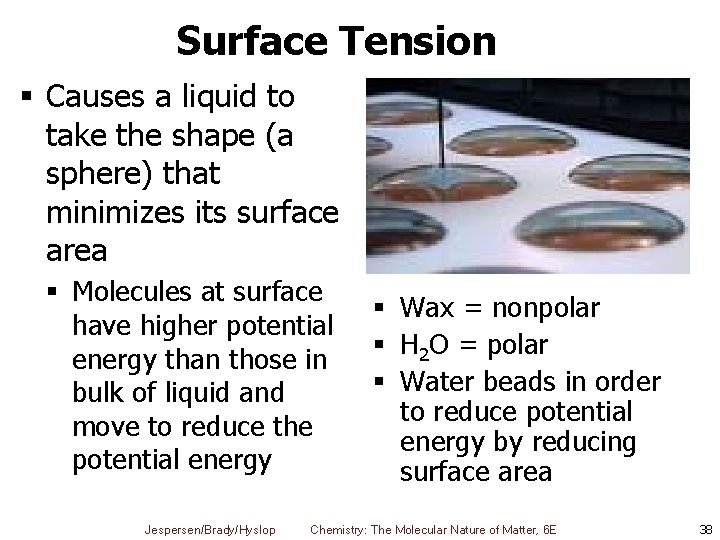 Surface Tension

▪ Causes a liquid to take the shape (a sphere) that minimizes its surface area

▪ Molecules at surface have higher potential energy than those in bulk of liquid and move to reduce the potential energy

▪ Wax = nonpolar

▪ $H_2O$ = polar

▪ Water beads in order to reduce potential energy by reducing surface area

Jespersen/Brady/Hyslop Chemistry: The Molecular Nature of Matter, 6E 38